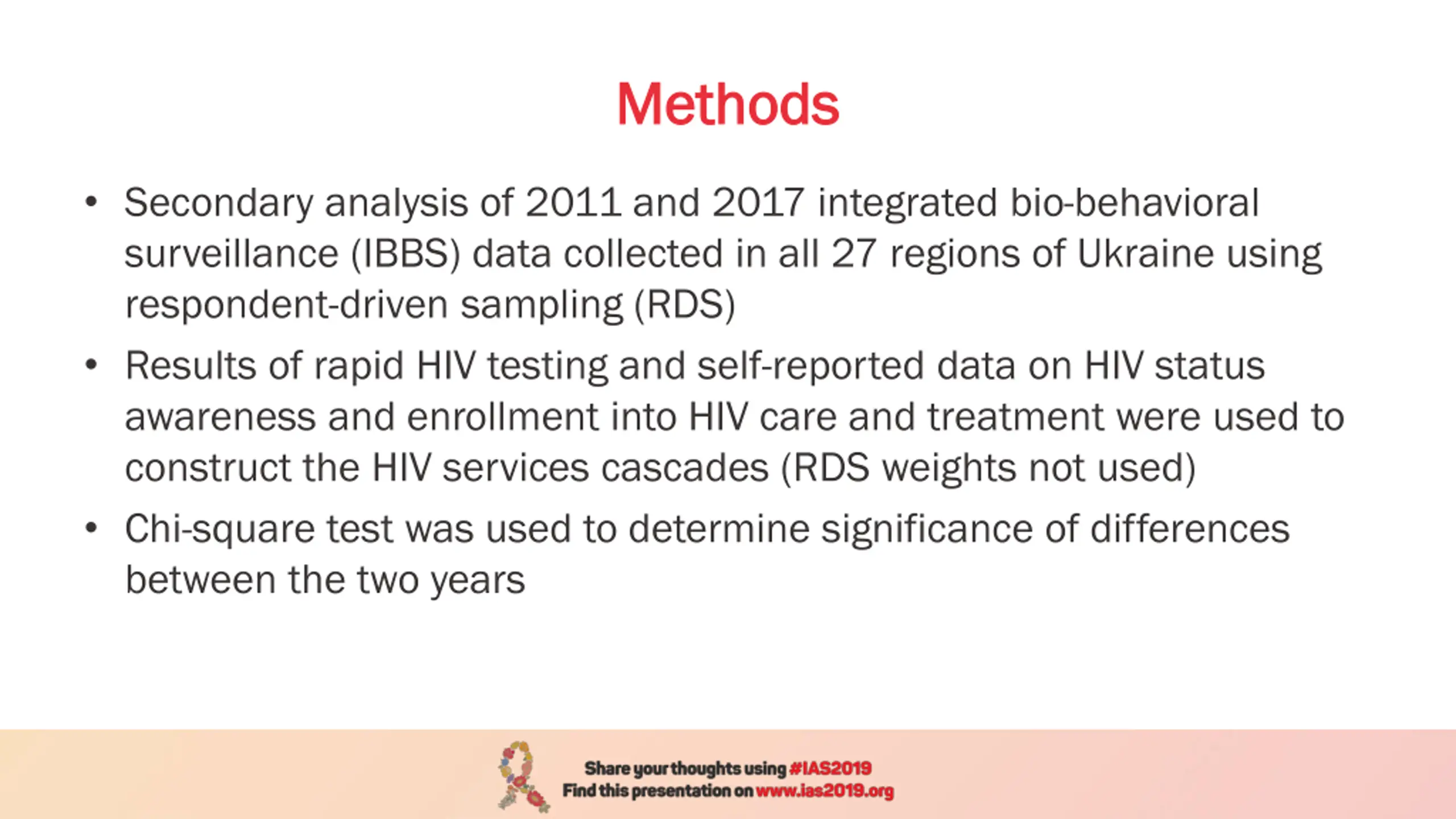 Methods

• Secondary analysis of 2011 and 2017 integrated bio-behavioral surveillance (IBBS) data collected in all 27 regions of Ukraine using respondent-driven sampling (RDS)

• Results of rapid HIV testing and self-reported data on HIV status awareness and enrollment into HIV care and treatment were used to construct the HIV services cascades (RDS weights not used)

• Chi-square test was used to determine significance of differences between the two years

Share your thoughts using #IAS2019
Find this presentation on www.ias2019.org